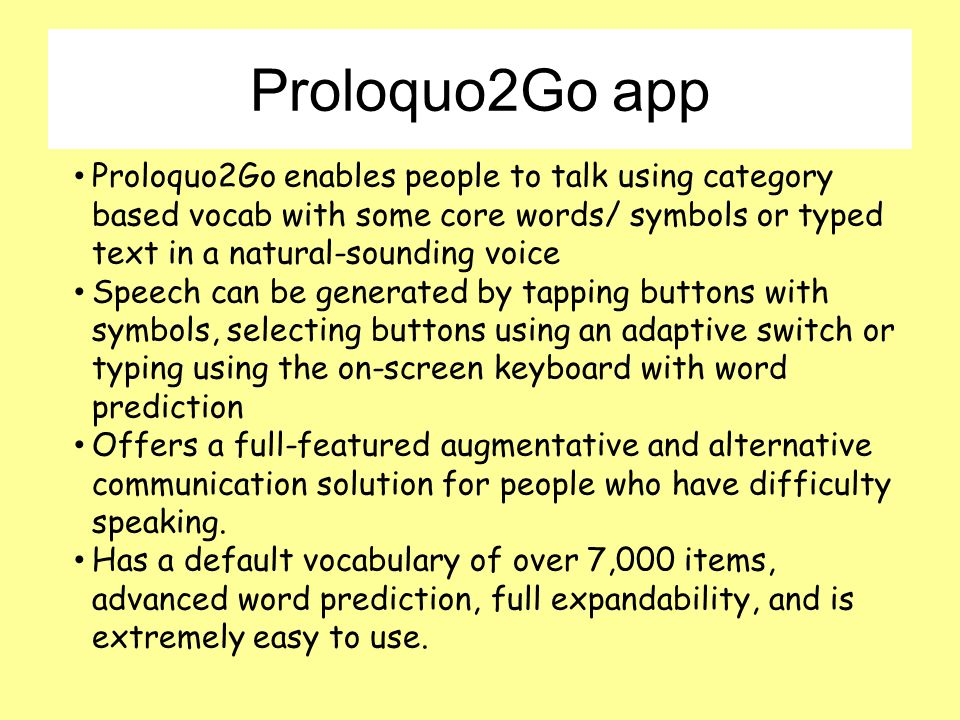 Proloquo2Go app

• Proloquo2Go enables people to talk using category based vocab with some core words/ symbols or typed text in a natural-sounding voice
• Speech can be generated by tapping buttons with symbols, selecting buttons using an adaptive switch or typing using the on-screen keyboard with word prediction
• Offers a full-featured augmentative and alternative communication solution for people who have difficulty speaking.
• Has a default vocabulary of over 7,000 items, advanced word prediction, full expandability, and is extremely easy to use.